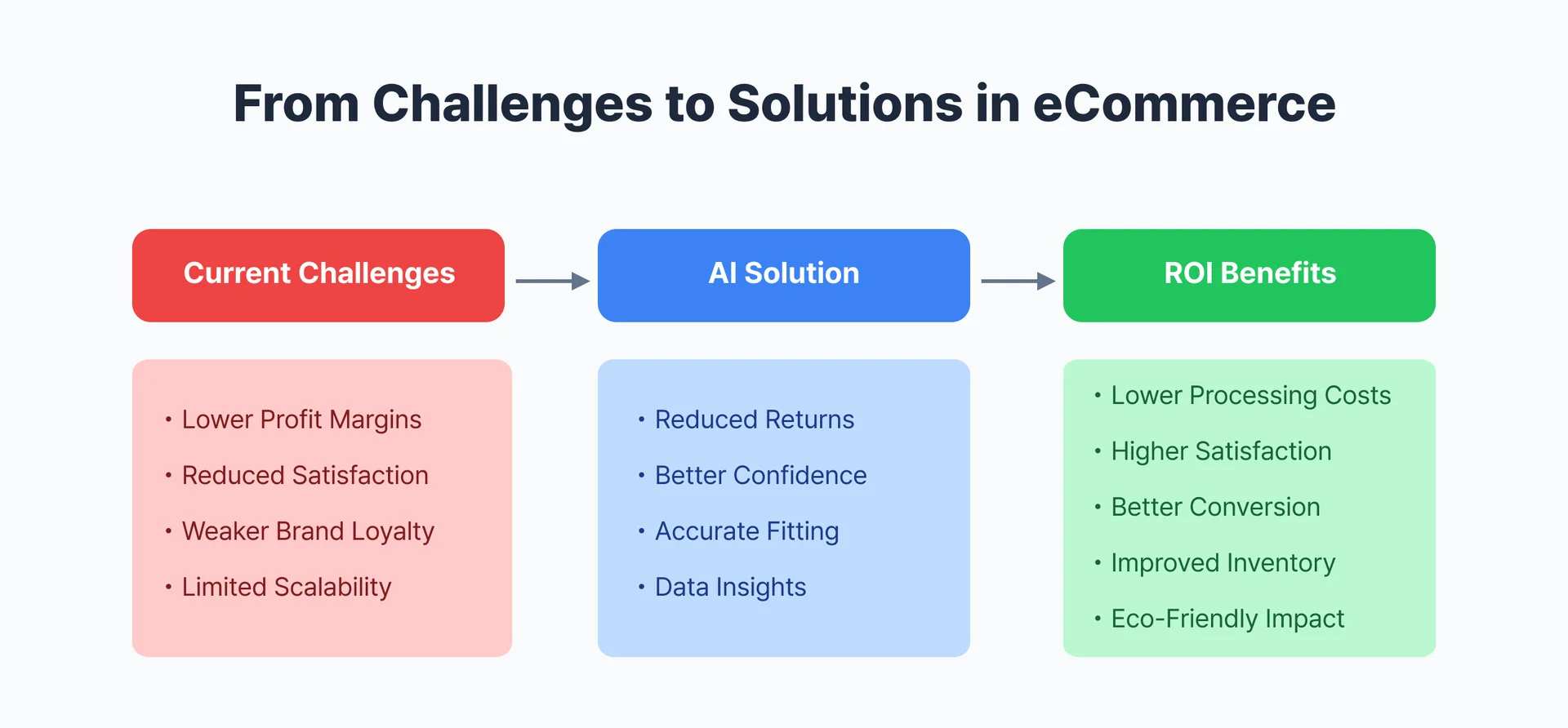 From Challenges to Solutions in eCommerce

Current Challenges

• Lower Profit Margins
• Reduced Satisfaction
• Weaker Brand Loyalty
• Limited Scalability

AI Solution

• Reduced Returns
• Better Confidence
• Accurate Fitting
• Data Insights

ROI Benefits

• Lower Processing Costs
• Higher Satisfaction
• Better Conversion
• Improved Inventory
• Eco-Friendly Impact